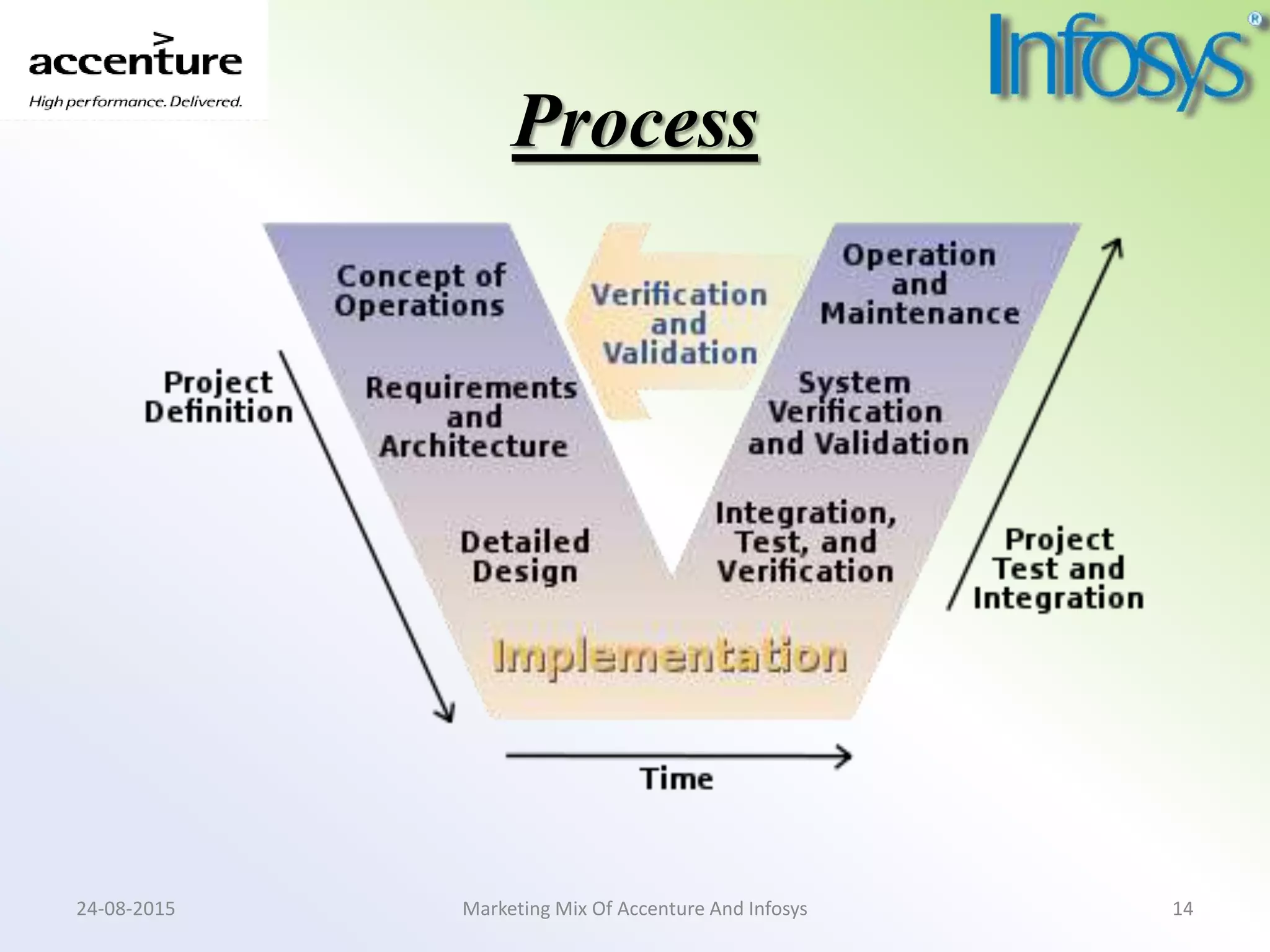 accenture
High performance. Delivered.

Infosys®

Process

Project Definition

Concept of Operations

Requirements and Architecture

Detailed Design

Verification and Validation

Operation and Maintenance

System Verification and Validation

Integration, Test, and Verification

Project Test and Integration

Implementation

Time

24-08-2015

Marketing Mix Of Accenture And Infosys

14